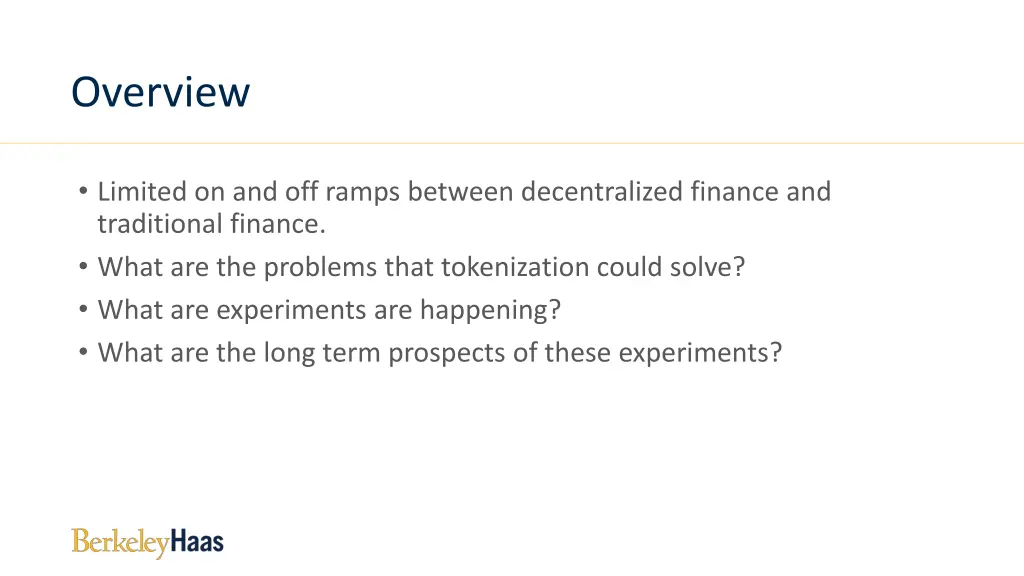 Overview

• Limited on and off ramps between decentralized finance and traditional finance.
• What are the problems that tokenization could solve?
• What are experiments are happening?
• What are the long term prospects of these experiments?

BerkeleyHaas